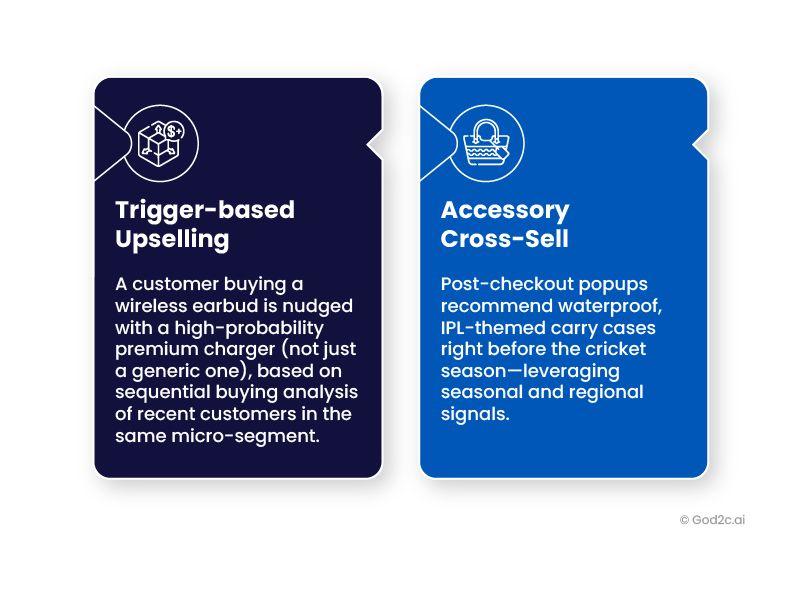 Trigger-based Upselling

A customer buying a wireless earbud is nudged with a high-probability premium charger (not just a generic one), based on sequential buying analysis of recent customers in the same micro-segment.

Accessory Cross-Sell

Post-checkout popups recommend waterproof, IPL-themed carry cases right before the cricket season—leveraging seasonal and regional signals.

© God2c.ai